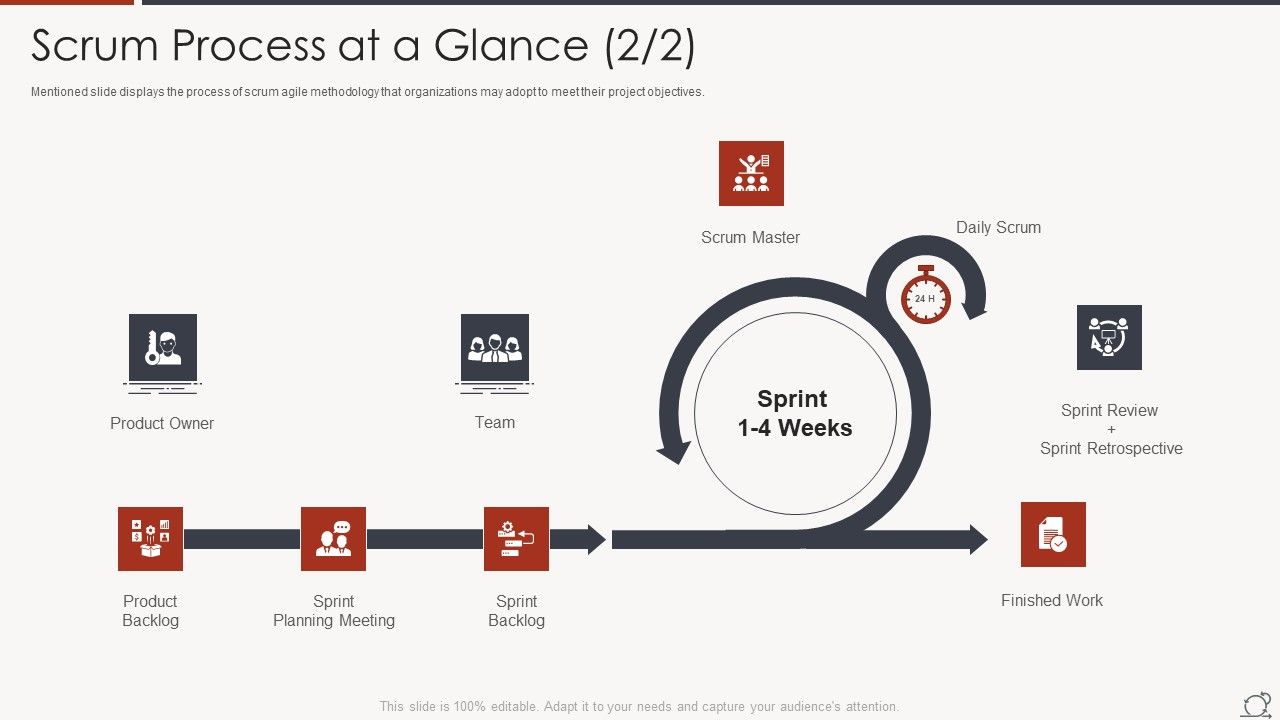 Scrum Process at a Glance (2/2)

Mentioned slide displays the process of scrum agile methodology that organizations may adopt to meet their project objectives.

Scrum Master

Daily Scrum

24 H

Product Owner

Team

Sprint
1-4 Weeks

Sprint Review
+
Sprint Retrospective

Product Backlog

Sprint Planning Meeting

Sprint Backlog

Finished Work

This slide is 100% editable. Adapt it to your needs and capture your audience's attention.